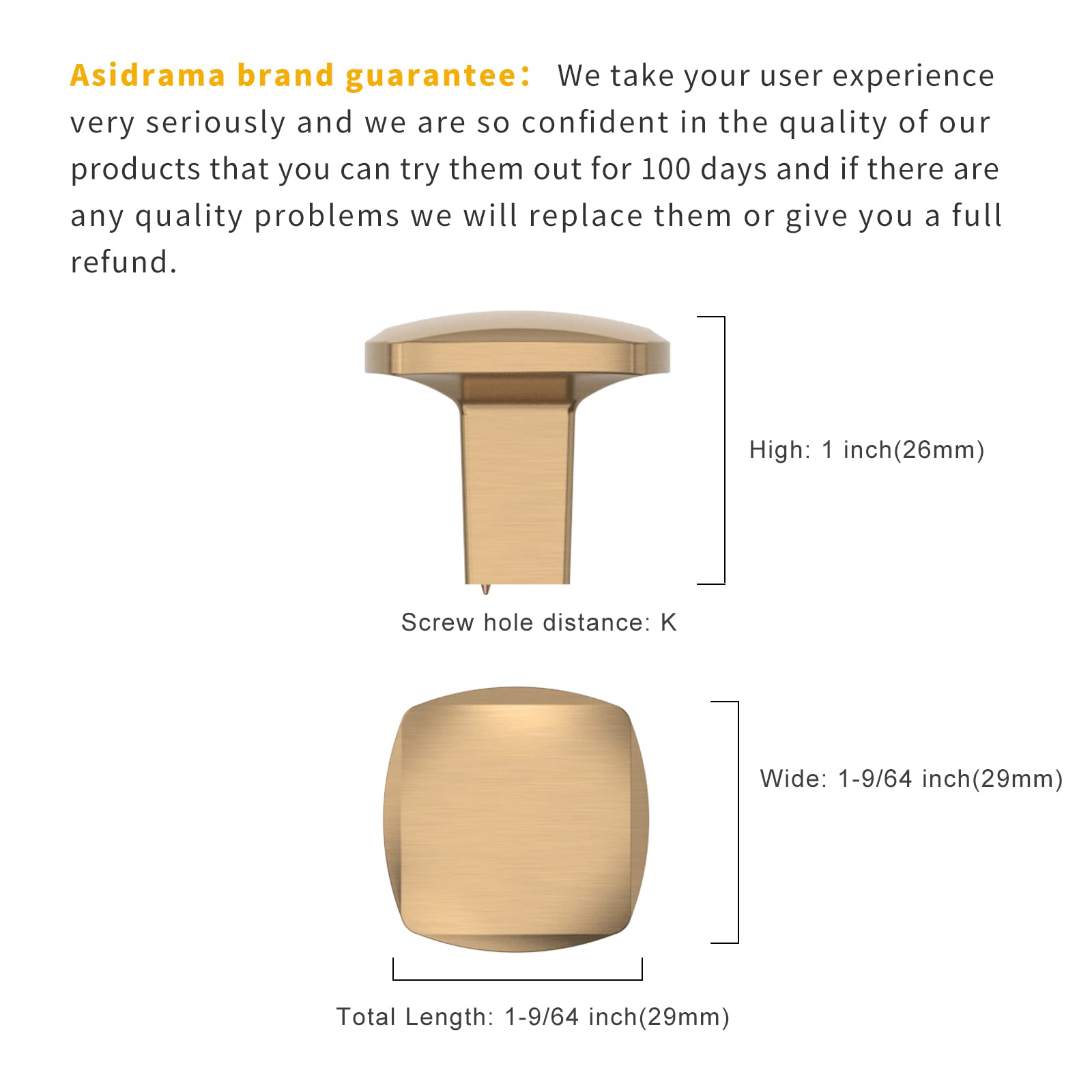 Asidrama brand guarantee: We take your user experience very seriously and we are so confident in the quality of our products that you can try them out for 100 days and if there are any quality problems we will replace them or give you a full refund.

High: 1 inch(26mm)

Screw hole distance: K

Wide: 1-9/64 inch(29mm)

Total Length: 1-9/64 inch(29mm)